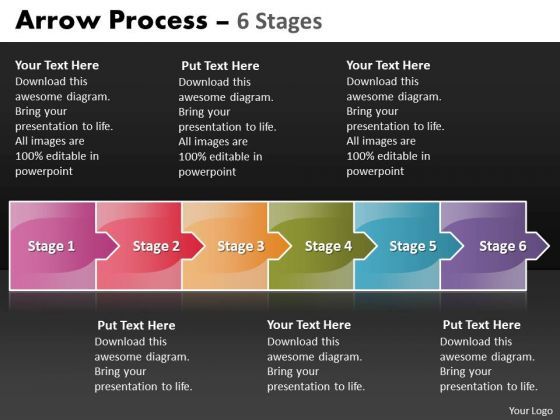 Arrow Process – 6 Stages

Your Text Here
Download this awesome diagram. Bring your presentation to life. All images are 100% editable in powerpoint

Put Text Here
Download this awesome diagram. Bring your presentation to life. All images are 100% editable in powerpoint

Your Text Here
Download this awesome diagram. Bring your presentation to life. All images are 100% editable in powerpoint

Stage 1

Stage 2

Stage 3

Stage 4

Stage 5

Stage 6

Put Text Here
Download this awesome diagram. Bring your presentation to life.

Your Text Here
Download this awesome diagram. Bring your presentation to life.

Put Text Here
Download this awesome diagram. Bring your presentation to life.

Your Logo